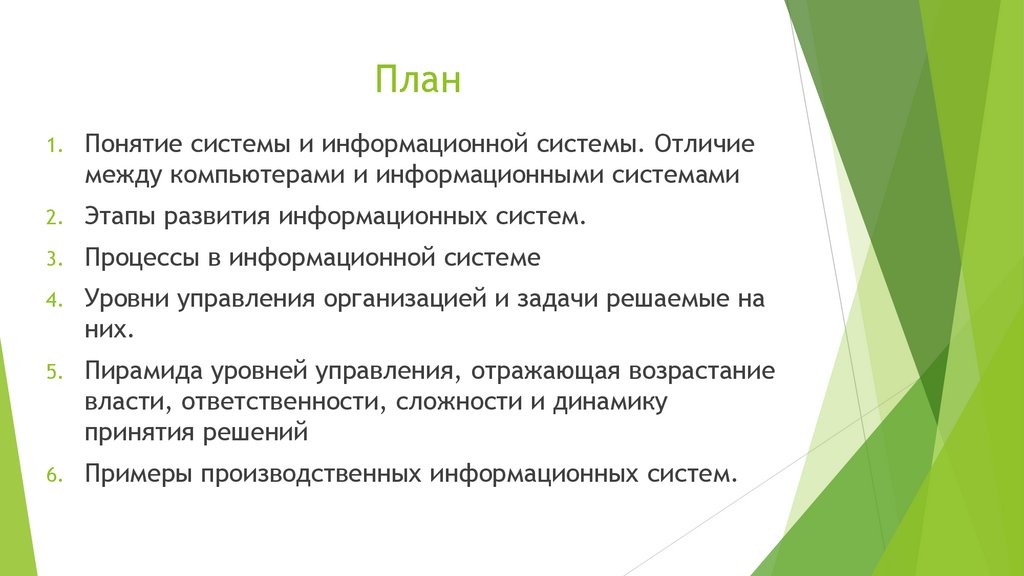 План

1. Понятие системы и информационной системы. Отличие между компьютерами и информационными системами
2. Этапы развития информационных систем.
3. Процессы в информационной системе
4. Уровни управления организацией и задачи решаемые на них.
5. Пирамида уровней управления, отражающая возрастание власти, ответственности, сложности и динамику принятия решений
6. Примеры производственных информационных систем.